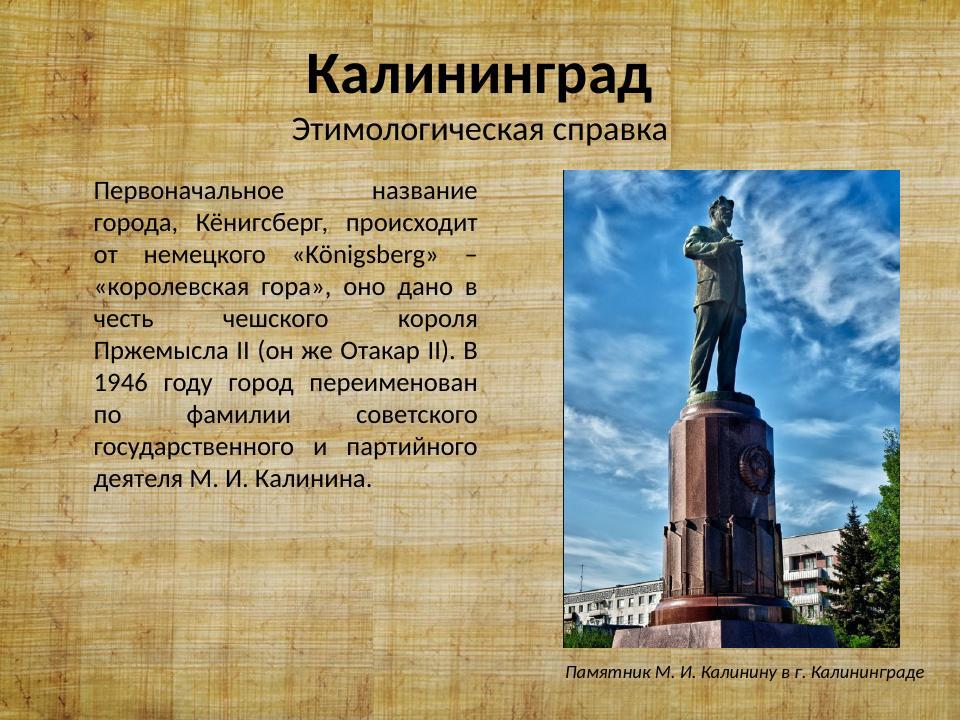 Калининград
Этимологическая справка

Первоначальное название города, Кёнигсберг, происходит от немецкого «Königsberg» – «королевская гора», оно дано в честь чешского короля Пржемысла II (он же Отакар II). В 1946 году город переименован по фамилии советского государственного и партийного деятеля М. И. Калинина.

Памятник М. И. Калинину в г. Калининграде